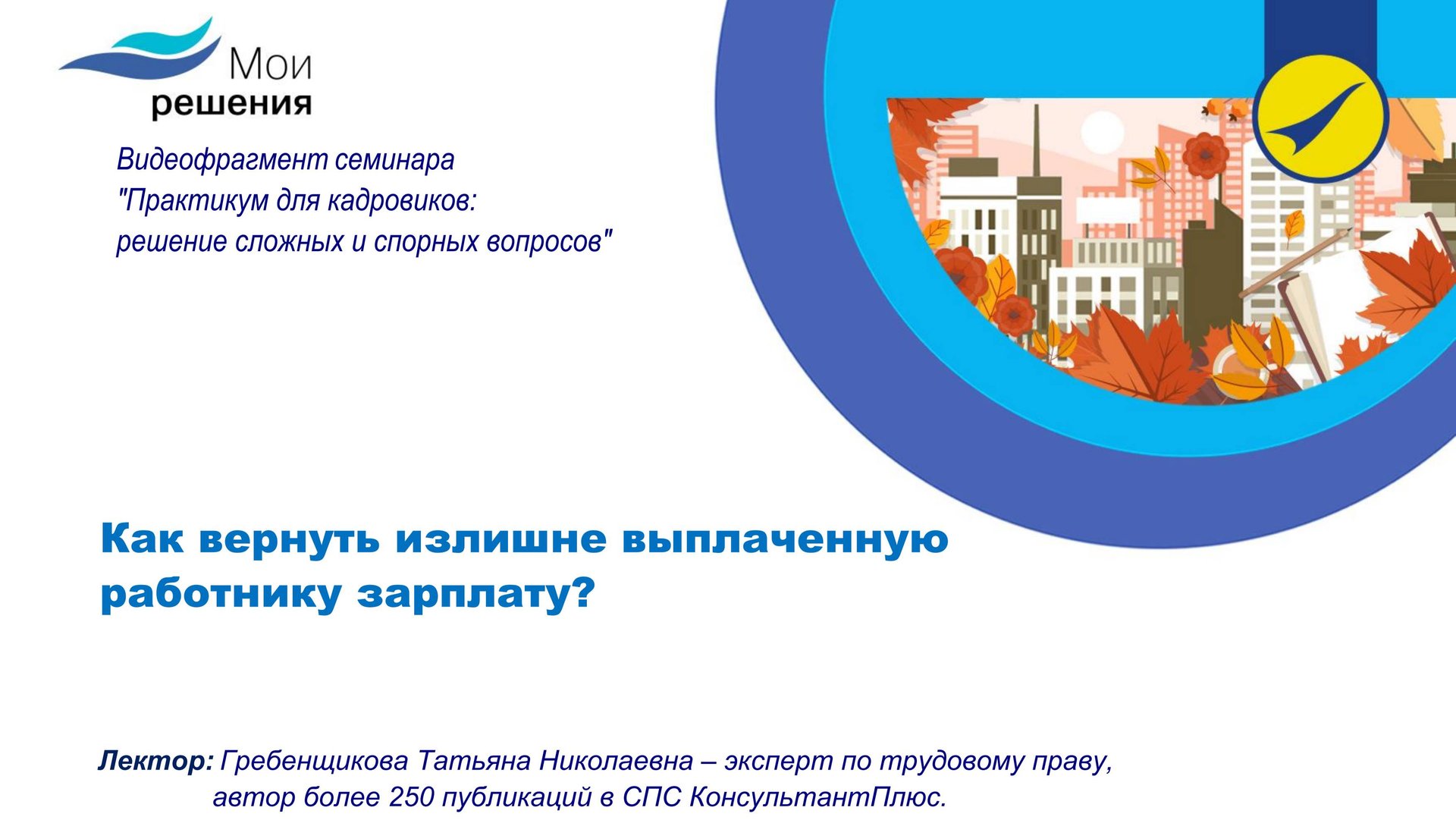 Мои
решения

Видеофрагмент семинара
"Практикум для кадровиков:
решение сложных и спорных вопросов"

Как вернуть излишне выплаченную работнику зарплату?

Лектор: Гребенщикова Татьяна Николаевна – эксперт по трудовому праву, автор более 250 публикаций в СПС КонсультантПлюс.